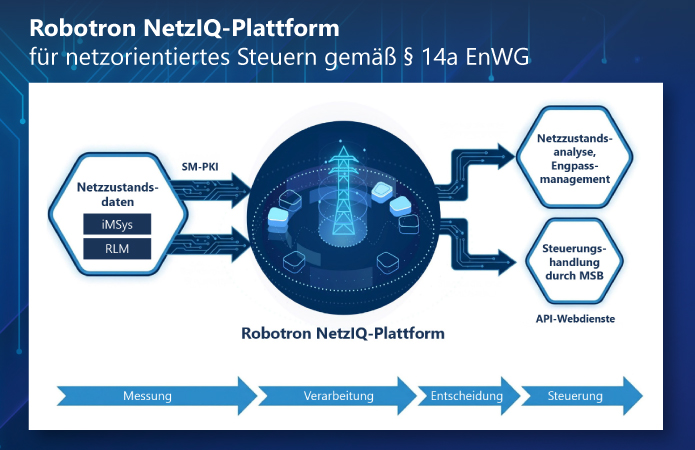 Robotron NetzIQ-Plattform
für netzorientiertes Steuern gemäß § 14a EnWG

Netzzustandsdaten
iMSys
RLM

SM-PKI

Robotron NetzIQ-Plattform

Netzzustandsanalyse, Engpassmanagement

Steuerungshandlung durch MSB

API-Webdienste

Messung
Verarbeitung
Entscheidung
Steuerung